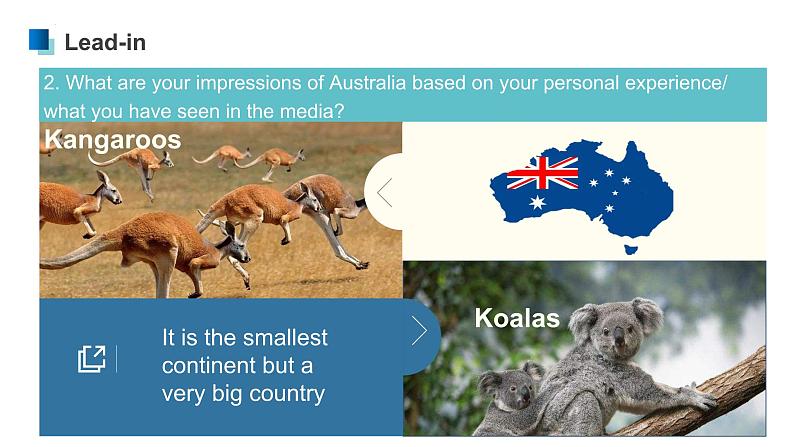 Lead-in

2. What are your impressions of Australia based on your personal experience/ what you have seen in the media?

Kangaroos

It is the smallest continent but a very big country

Koalas